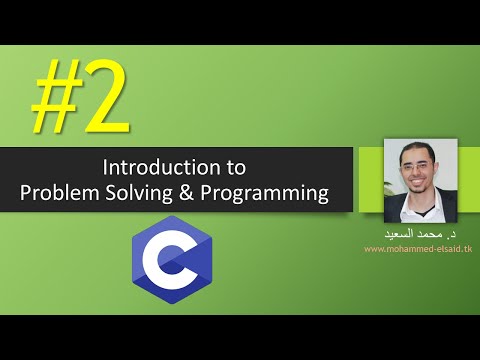 #2

Introduction to
Problem Solving & Programming

C

د. محمد السعيد
www.mohammed-elsaid.tk